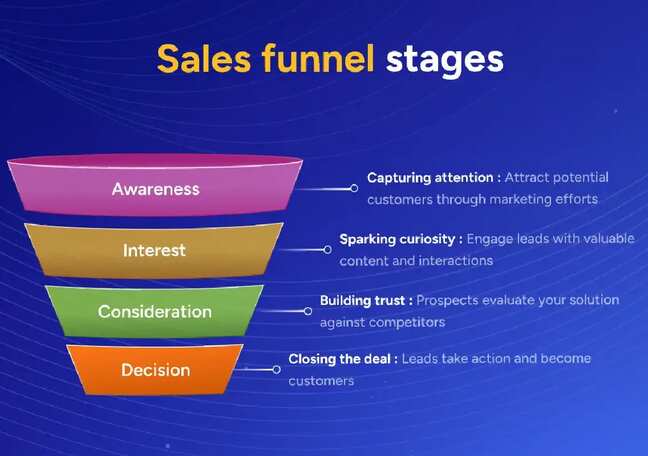 Sales funnel stages

Awareness

Capturing attention : Attract potential customers through marketing efforts

Interest

Sparking curiosity : Engage leads with valuable content and interactions

Consideration

Building trust : Prospects evaluate your solution against competitors

Decision

Closing the deal : Leads take action and become customers